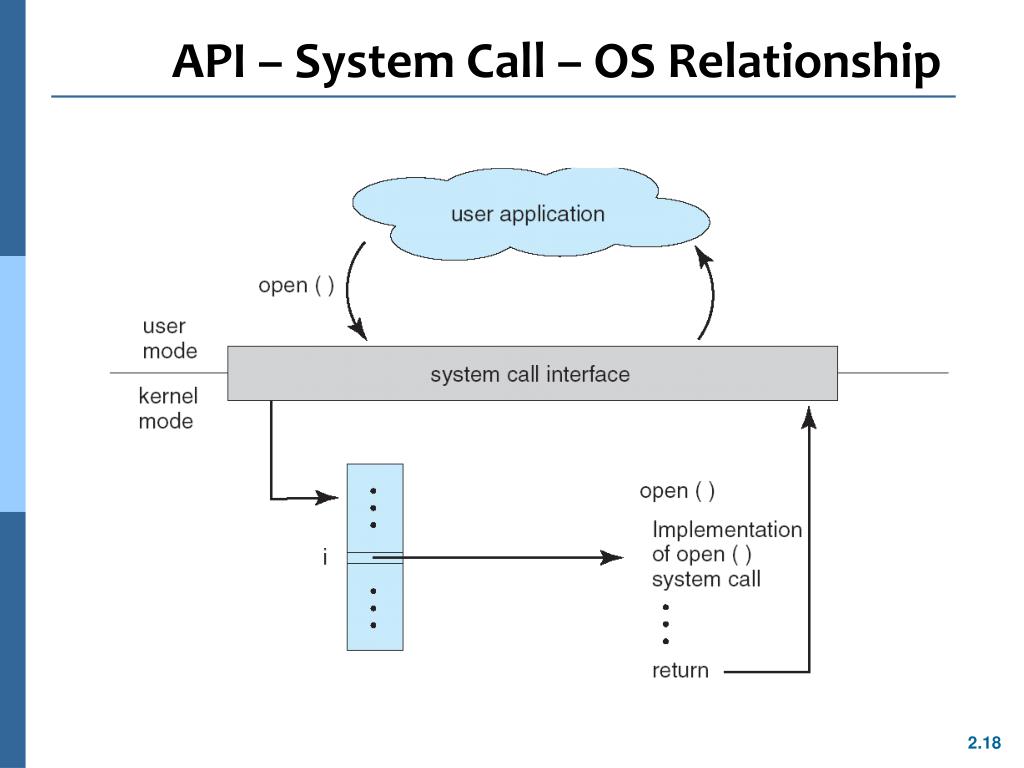 API – System Call – OS Relationship

user application

open ( )

user mode

kernel mode

system call interface

i

open ( )

Implementation of open ( ) system call

return

2.18